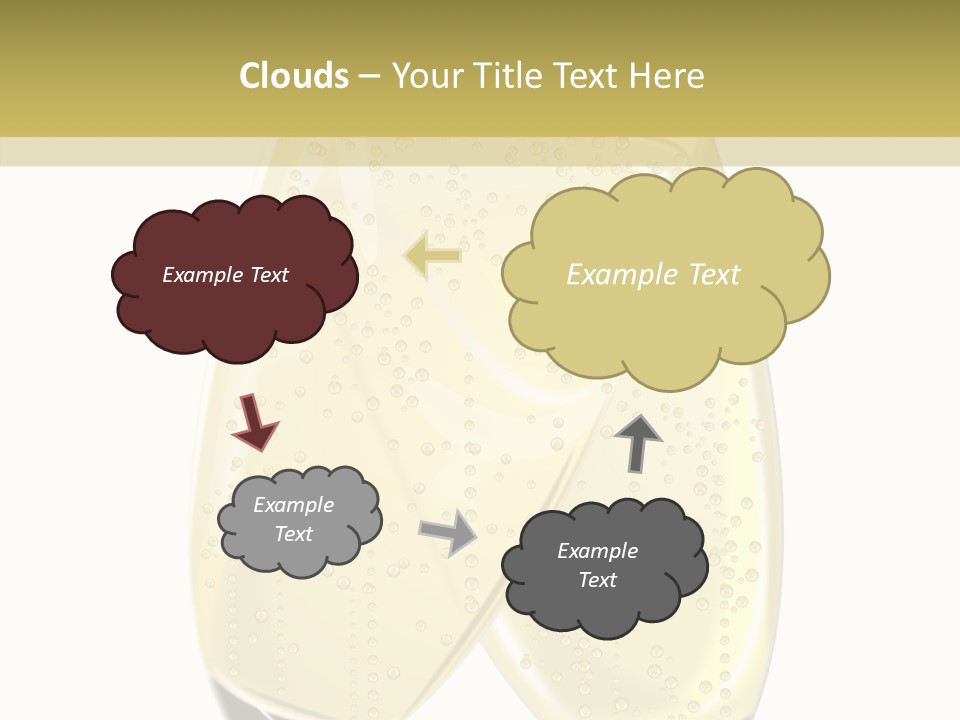 Clouds – Your Title Text Here

Example Text

Example Text

Example Text

Example Text